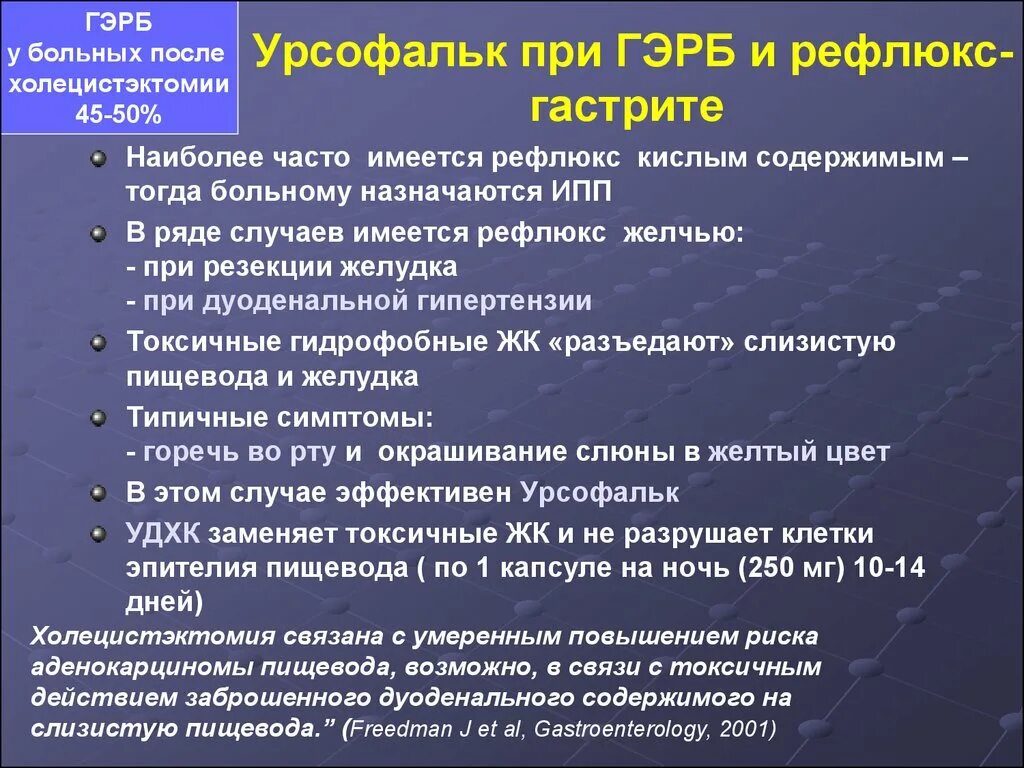 ГЭРБ
у больных после холецистэктомии
45-50%

Урсофальк при ГЭРБ и рефлюкс-гастрите

Наиболее часто имеется рефлюкс кислым содержимым – тогда больному назначаются ИПП

В ряде случаев имеется рефлюкс желчью:
- при резекции желудка
- при дуоденальной гипертензии

Токсичные гидрофобные ЖК «разъедают» слизистую пищевода и желудка

Типичные симптомы:
- горечь во рту и окрашивание слюны в желтый цвет

В этом случае эффективен Урсофальк

УДХК заменяет токсичные ЖК и не разрушает клетки эпителия пищевода ( по 1 капсуле на ночь (250 мг) 10-14 дней)

Холецистэктомия связана с умеренным повышением риска аденокарциномы пищевода, возможно, в связи с токсичным действием заброшенного дуоденального содержимого на слизистую пищевода.” (Freedman J et al, Gastroenterology, 2001)